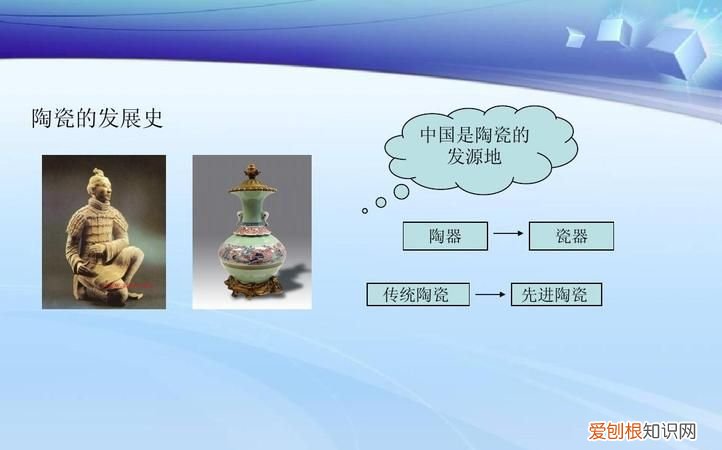 陶瓷的发展史

中国是陶瓷的发源地

陶器 → 瓷器

传统陶瓷 → 先进陶瓷

爱创根知识网